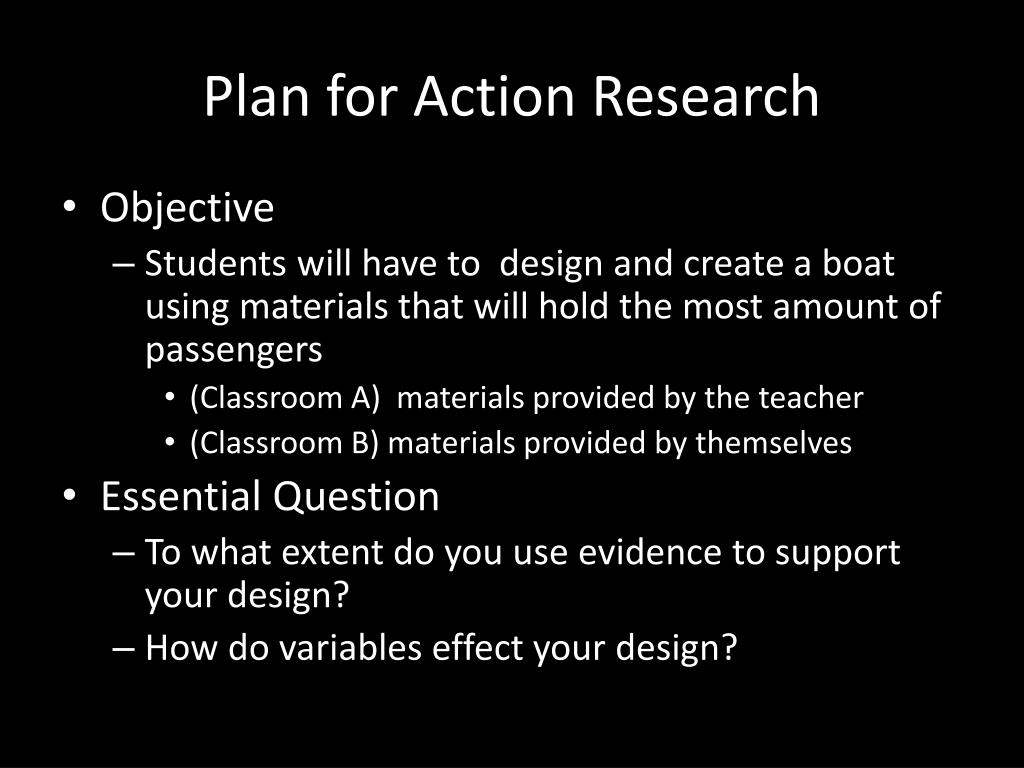 Plan for Action Research

• Objective
– Students will have to design and create a boat using materials that will hold the most amount of passengers
• (Classroom A) materials provided by the teacher
• (Classroom B) materials provided by themselves
• Essential Question
– To what extent do you use evidence to support your design?
– How do variables effect your design?